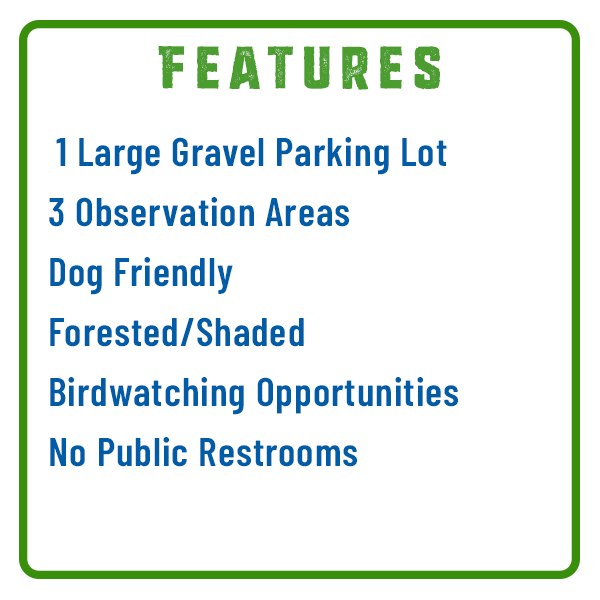 FEATURES

1 Large Gravel Parking Lot

3 Observation Areas

Dog Friendly

Forested/Shaded

Birdwatching Opportunities

No Public Restrooms